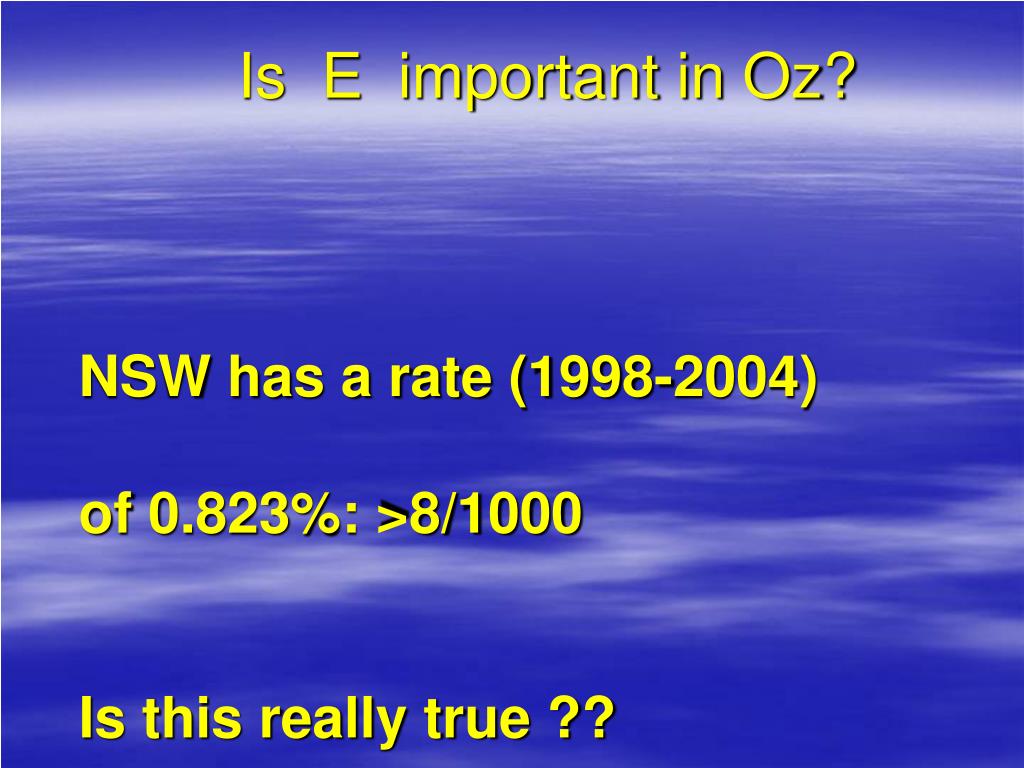 Is E important in Oz?

NSW has a rate (1998-2004)

of 0.823%: >8/1000

Is this really true ??